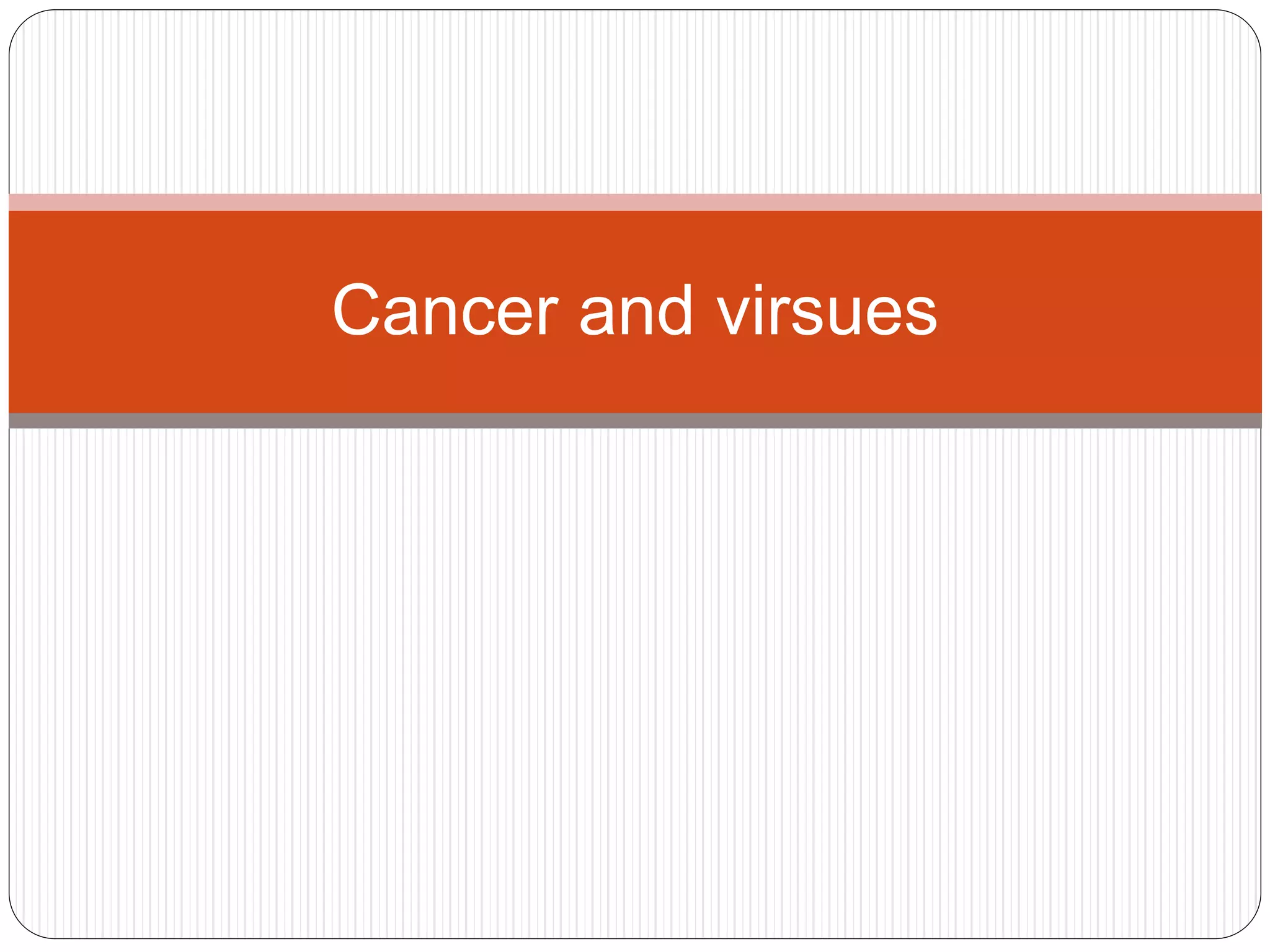 Cancer and virsues